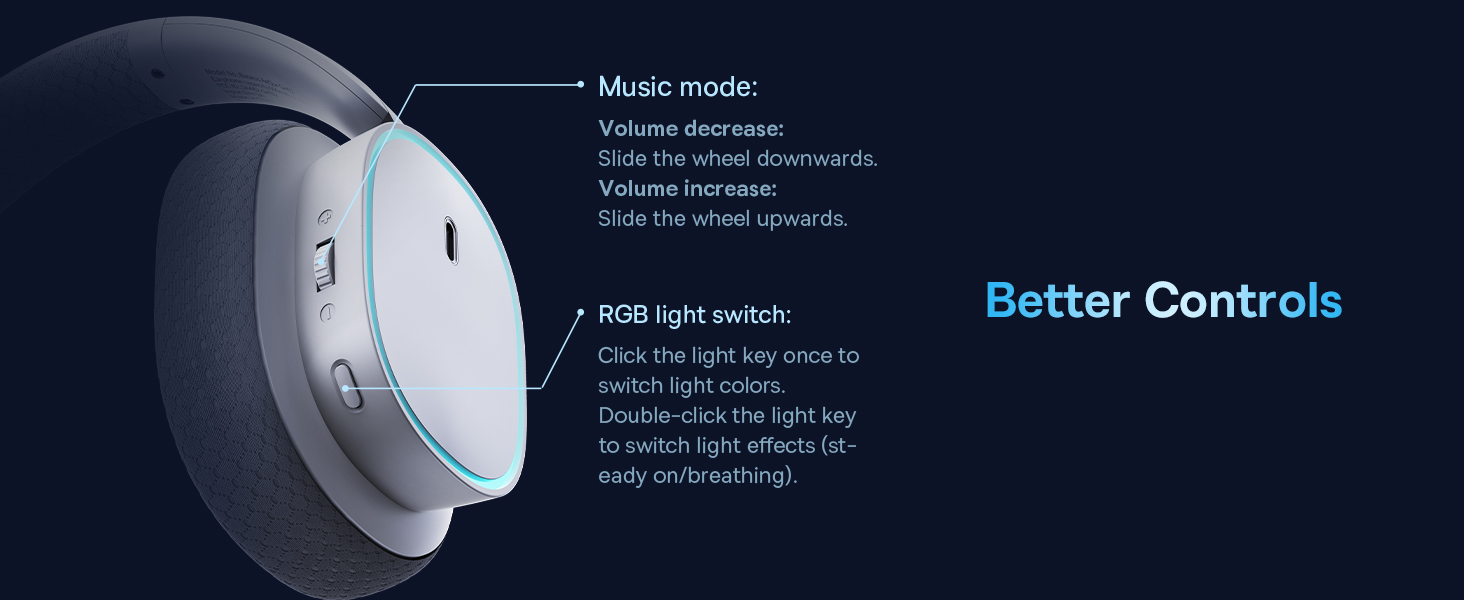 Music mode:

Volume decrease:
Slide the wheel downwards.
Volume increase:
Slide the wheel upwards.

RGB light switch:

Click the light key once to switch light colors. Double-click the light key to switch light effects (steady on/breathing).

Better Controls